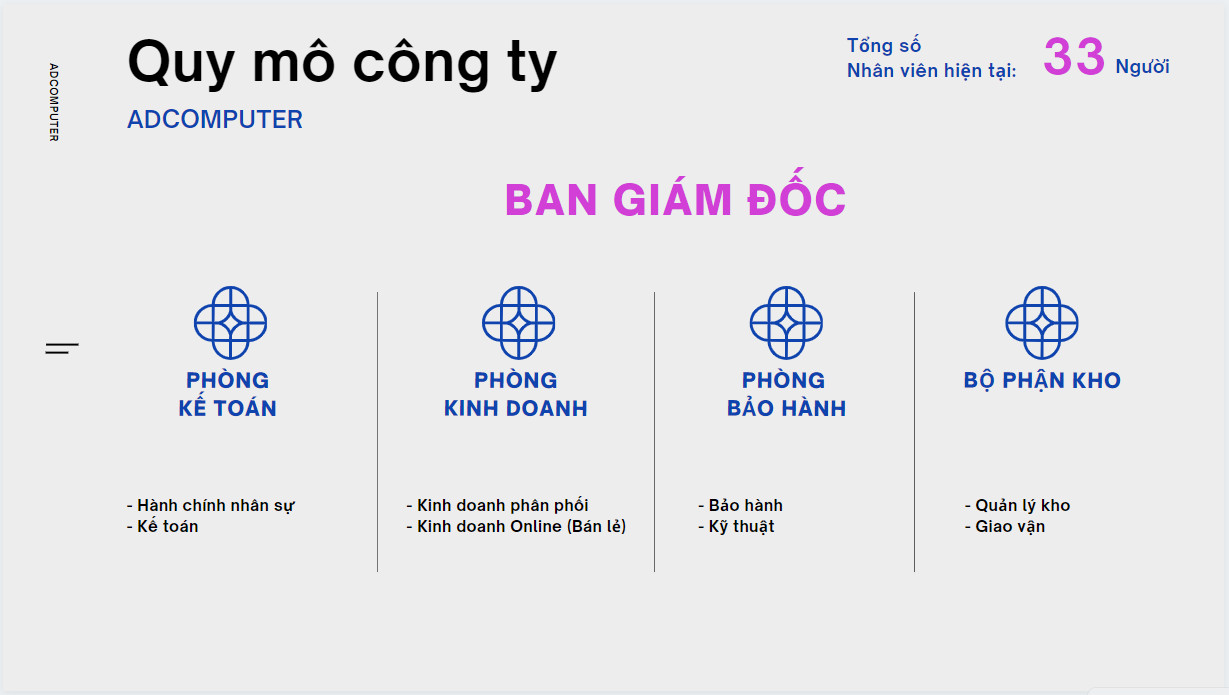 ADCOMPUTER

Quy mô công ty

ADCOMPUTER

Tổng số
Nhân viên hiện tại: 33 Người

BAN GIÁM ĐỐC

PHÒNG
KẾ TOÁN

- Hành chính nhân sự
- Kế toán

PHÒNG
KINH DOANH

- Kinh doanh phân phối
- Kinh doanh Online (Bán lẻ)

PHÒNG
BẢO HÀNH

- Bảo hành
- Kỹ thuật

BỘ PHẬN KHO

- Quản lý kho
- Giao vận